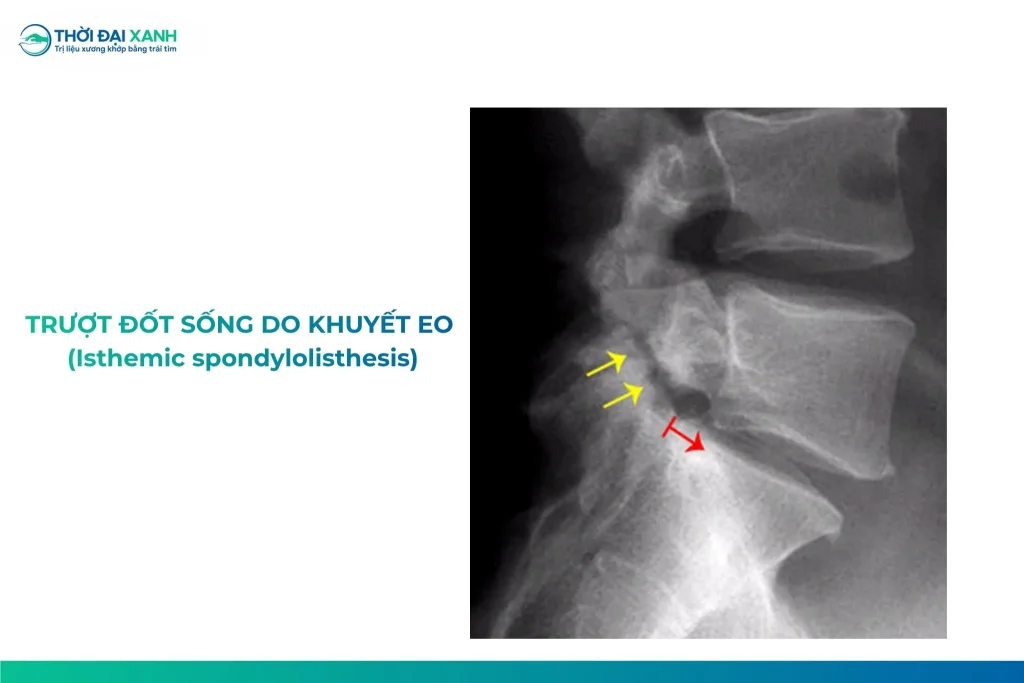 THỜI ĐẠI XANH
Trị liệu xương khớp bằng trái tim

TRƯỢT ĐỐT SỐNG DO KHUYẾT EO
(Isthemic spondylolisthesis)